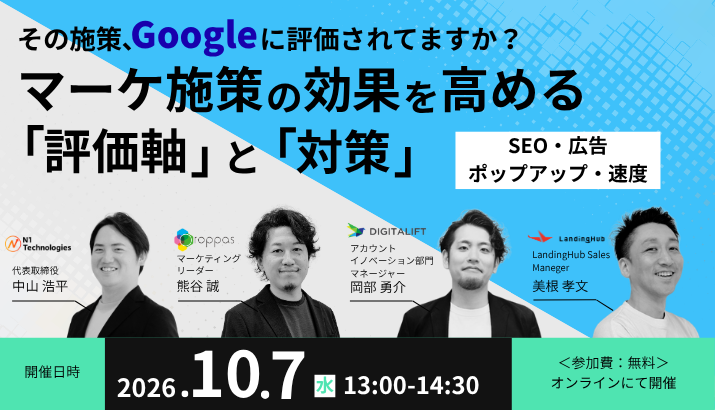 その施策、Googleに評価されてますか？

マーケ施策の効果を高める
「評価軸」と「対策」

SEO・広告
ポップアップ・速度

N1 Technologies
代表取締役
中山 浩平

roppas
マーケティング
リーダー
熊谷 誠

DIGITALIFT
アカウント
イノベーション部門
マネージャー
岡部 勇介

LandingHub
LandingHub Sales Maneger
美根 孝文

開催日時

2026.10.7 水 13:00-14:30

＜参加費：無料＞
オンラインにて開催